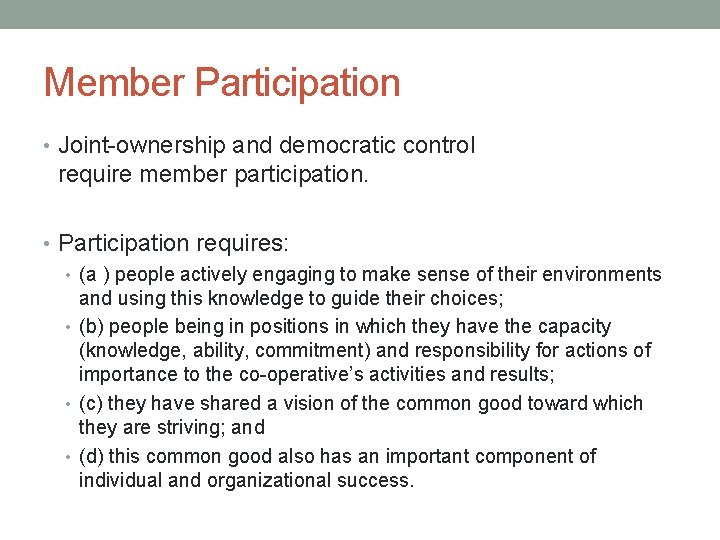 Member Participation

• Joint-ownership and democratic control require member participation.

• Participation requires:
  • (a ) people actively engaging to make sense of their environments and using this knowledge to guide their choices;
  • (b) people being in positions in which they have the capacity (knowledge, ability, commitment) and responsibility for actions of importance to the co-operative's activities and results;
  • (c) they have shared a vision of the common good toward which they are striving; and
  • (d) this common good also has an important component of individual and organizational success.